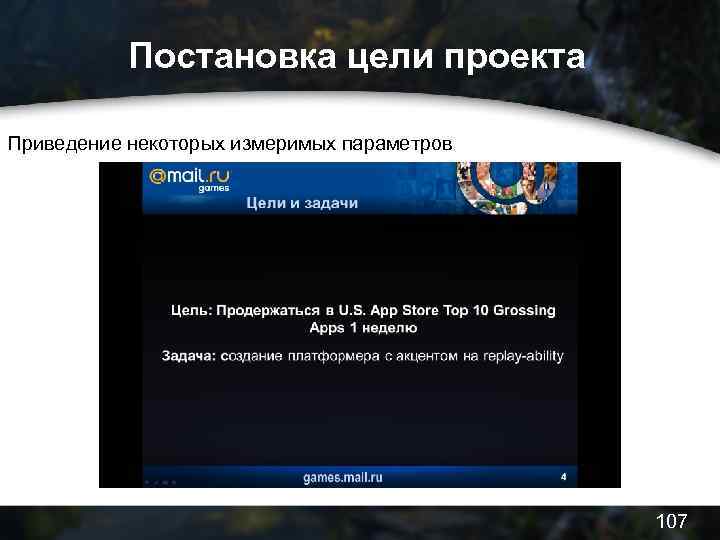 Постановка цели проекта

Приведение некоторых измеримых параметров

@mail.ru games

Цели и задачи

Цель: Продержаться в U.S. App Store Top 10 Grossing Apps 1 неделю

Задача: создание платформера с акцентом на replay-ability

games.mail.ru

4

107